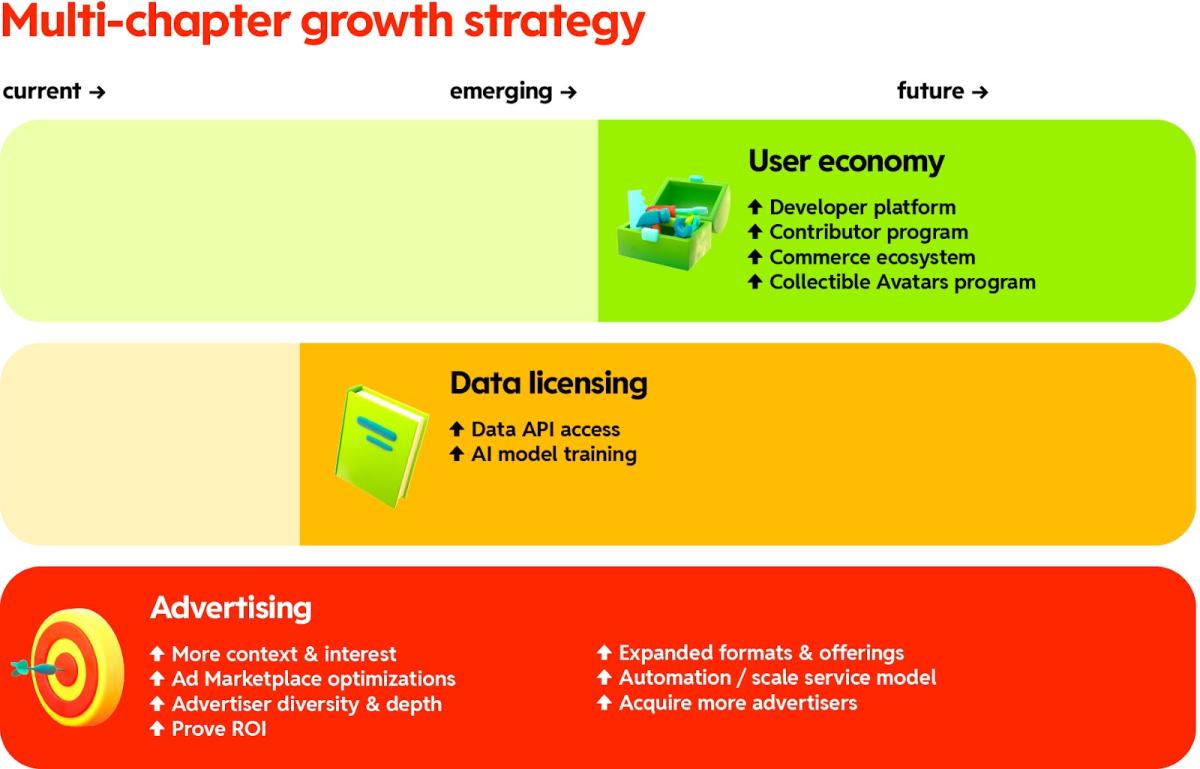 Multi-chapter growth strategy

current → emerging → future →

User economy

↑ Developer platform
↑ Contributor program
↑ Commerce ecosystem
↑ Collectible Avatars program

Data licensing

↑ Data API access
↑ AI model training

Advertising

↑ More context & interest
↑ Ad Marketplace optimizations
↑ Advertiser diversity & depth
↑ Prove ROI

↑ Expanded formats & offerings
↑ Automation / scale service model
↑ Acquire more advertisers